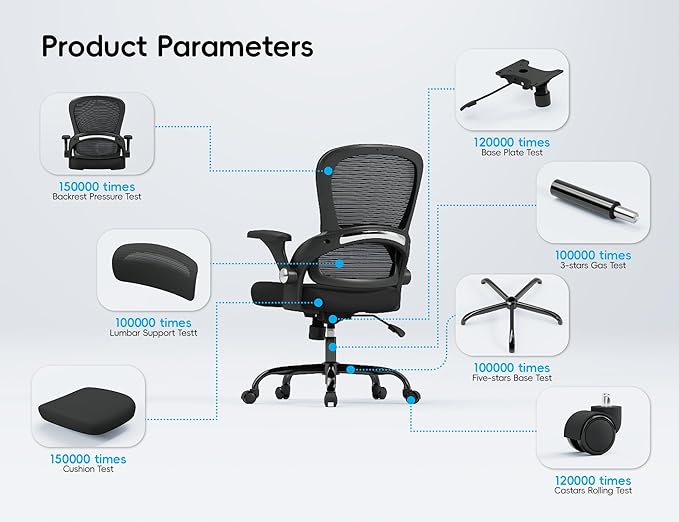 Product Parameters

150000 times
Backrest Pressure Test

100000 times
Lumbar Support Testt

150000 times
Cushion Test

120000 times
Base Plate Test

100000 times
3-stars Gas Test

100000 times
Five-stars Base Test

120000 times
Castars Rolling Test